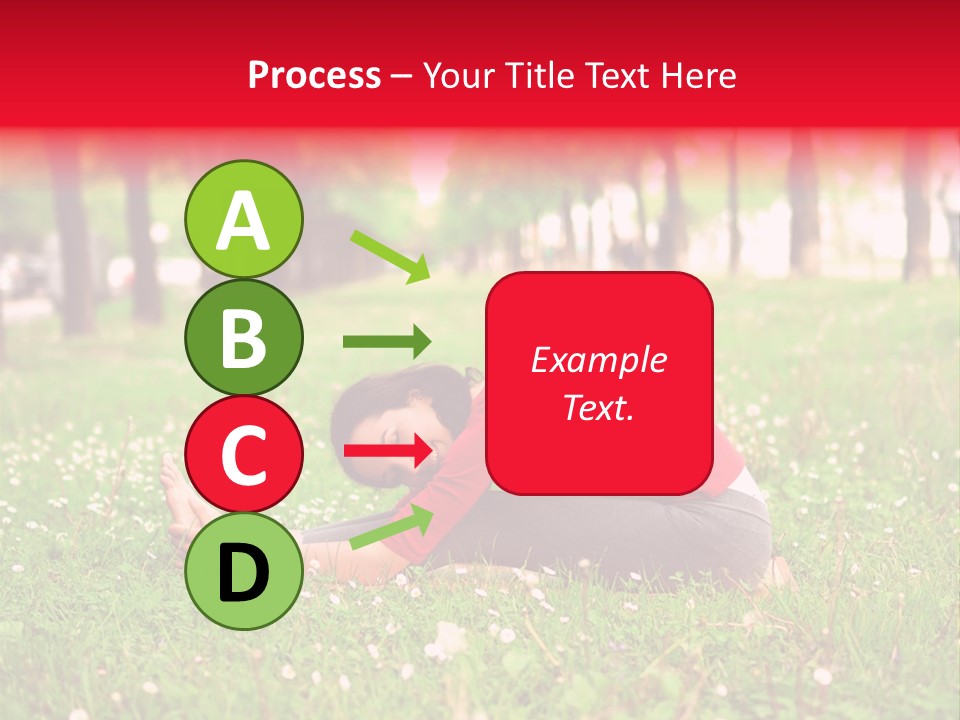 Process – Your Title Text Here

A

B

C

D

Example Text.